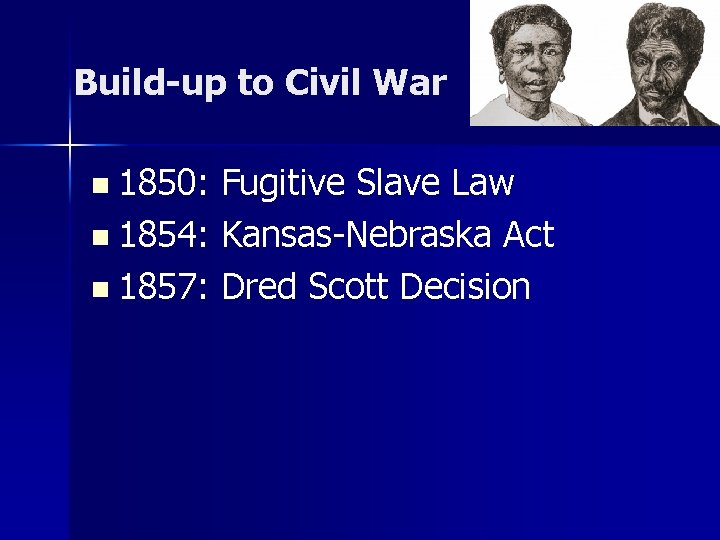 Build-up to Civil War

- 1850: Fugitive Slave Law
- 1854: Kansas-Nebraska Act
- 1857: Dred Scott Decision